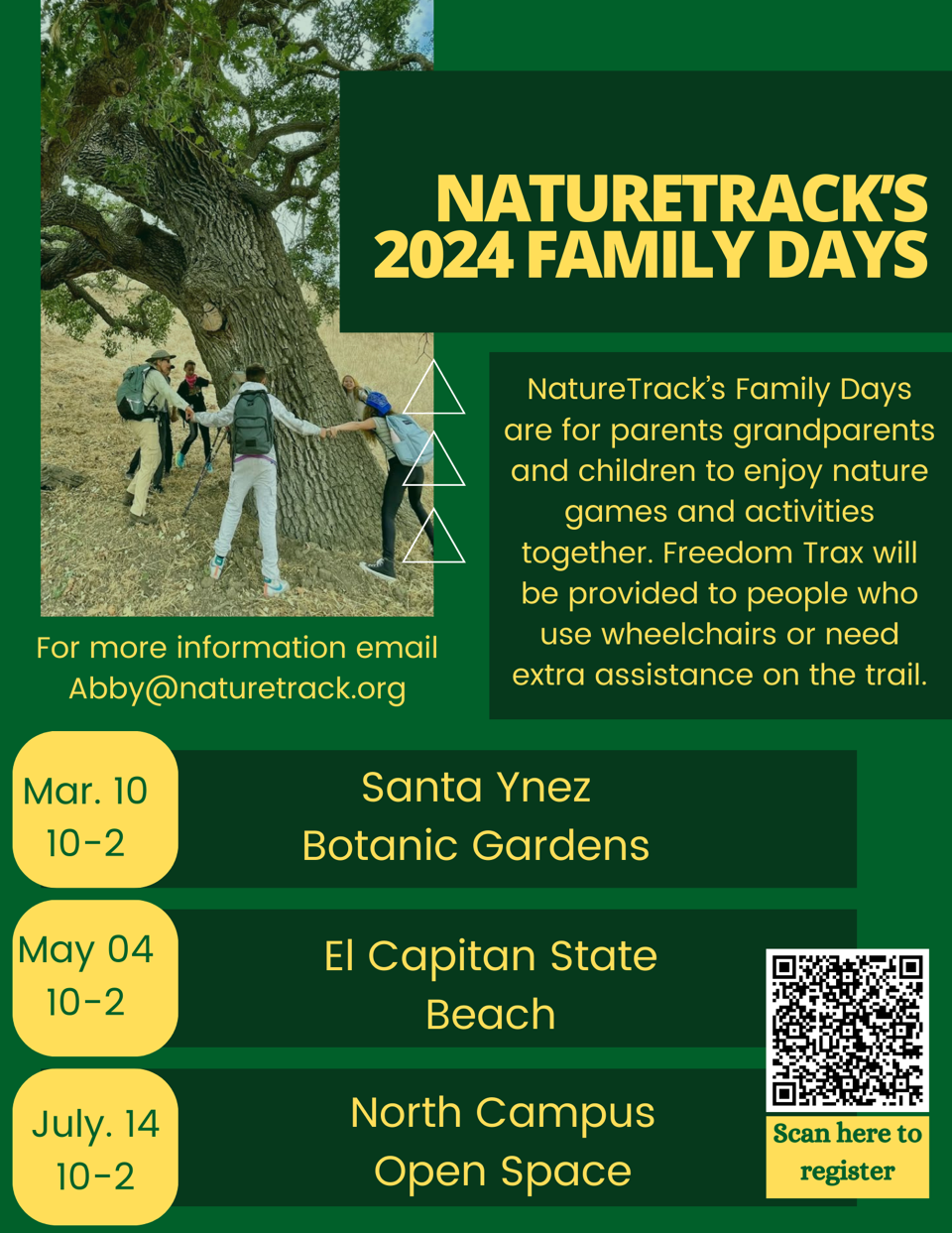 NATURETRACK'S 2024 FAMILY DAYS

NatureTrack's Family Days are for parents grandparents and children to enjoy nature games and activities together. Freedom Trax will be provided to people who use wheelchairs or need extra assistance on the trail.

For more information email Abby@naturetrack.org

Mar. 10
10-2

Santa Ynez Botanic Gardens

May 04
10-2

El Capitan State Beach

July. 14
10-2

North Campus Open Space

Scan here to register